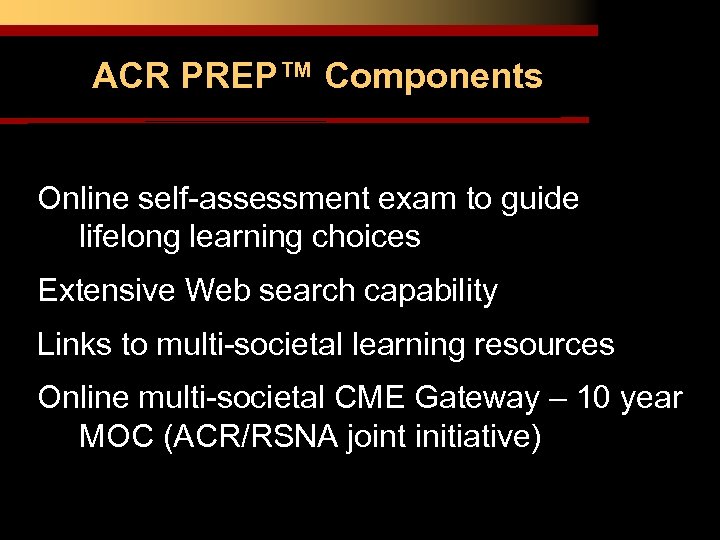 ACR PREP™ Components

Online self-assessment exam to guide lifelong learning choices

Extensive Web search capability

Links to multi-societal learning resources

Online multi-societal CME Gateway – 10 year MOC (ACR/RSNA joint initiative)